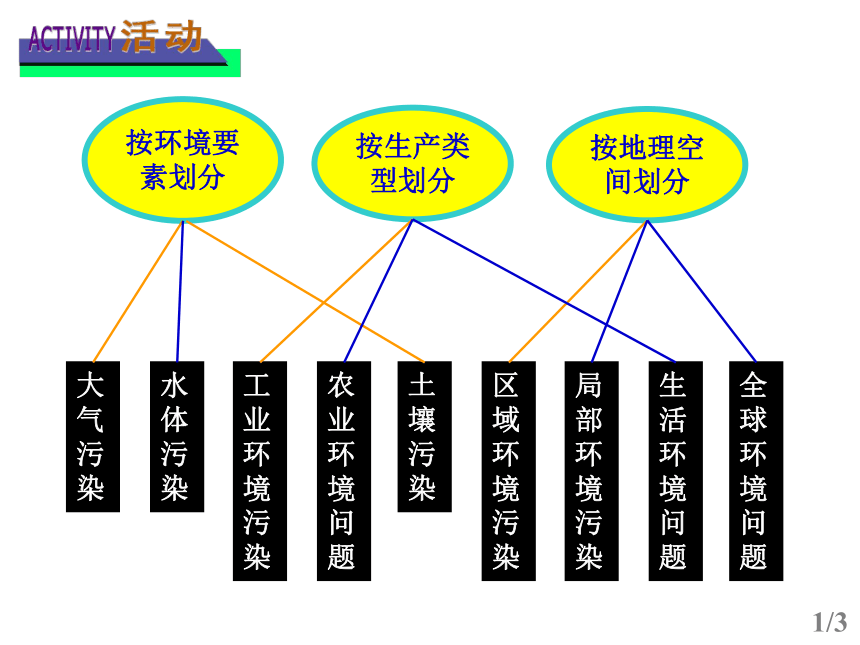 ACTIVITY 活动

按环境要素划分

按生产类型划分

按地理空间划分

大气污染

水体污染

工业环境污染

农业环境问题

土壤污染

区域环境污染

局部环境污染

生活环境问题

全球环境问题

1/3